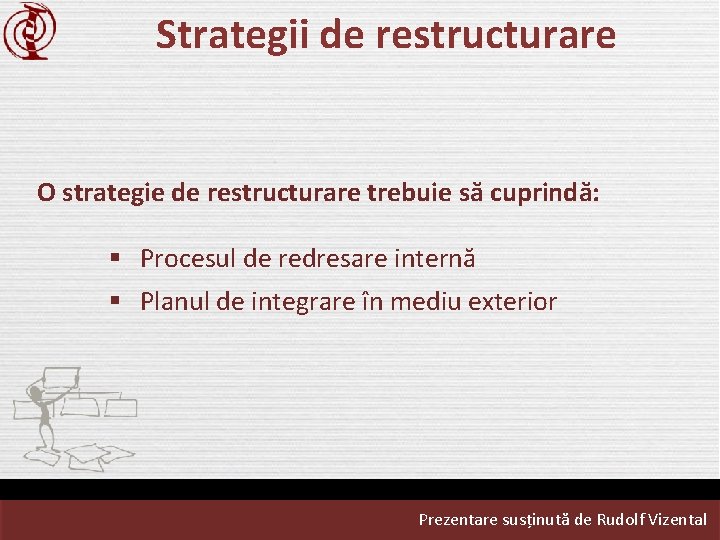 Strategii de restructurare

O strategie de restructurare trebuie să cuprindă:

▪ Procesul de redresare internă
▪ Planul de integrare în mediu exterior

Prezentare susținută de Rudolf Vizental